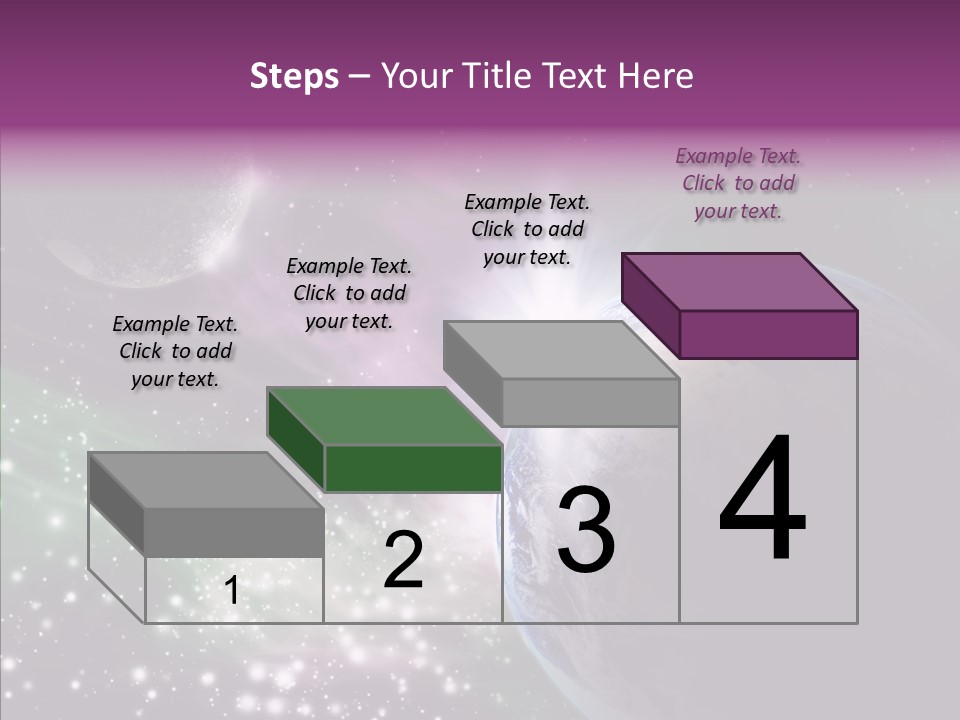 Steps – Your Title Text Here

Example Text. Click to add your text.

Example Text. Click to add your text.

Example Text. Click to add your text.

Example Text. Click to add your text.

1

2

3

4